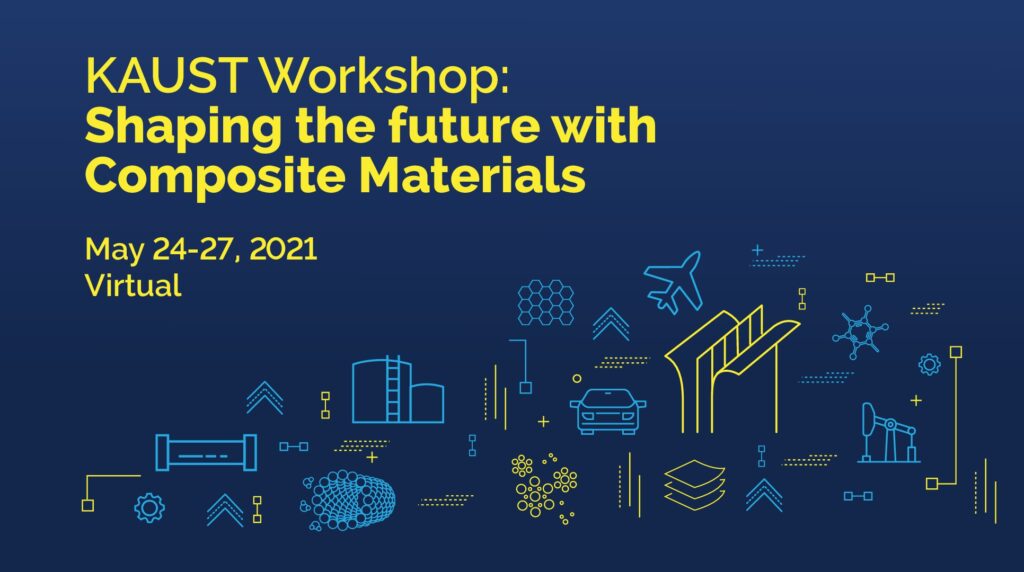 KAUST Workshop:
Shaping the future with Composite Materials

May 24-27, 2021
Virtual